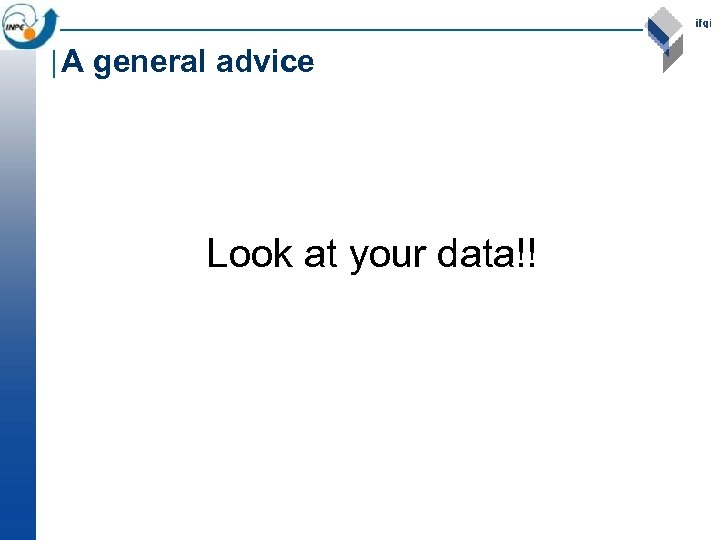 INPE

ifgi

A general advice

Look at your data!!